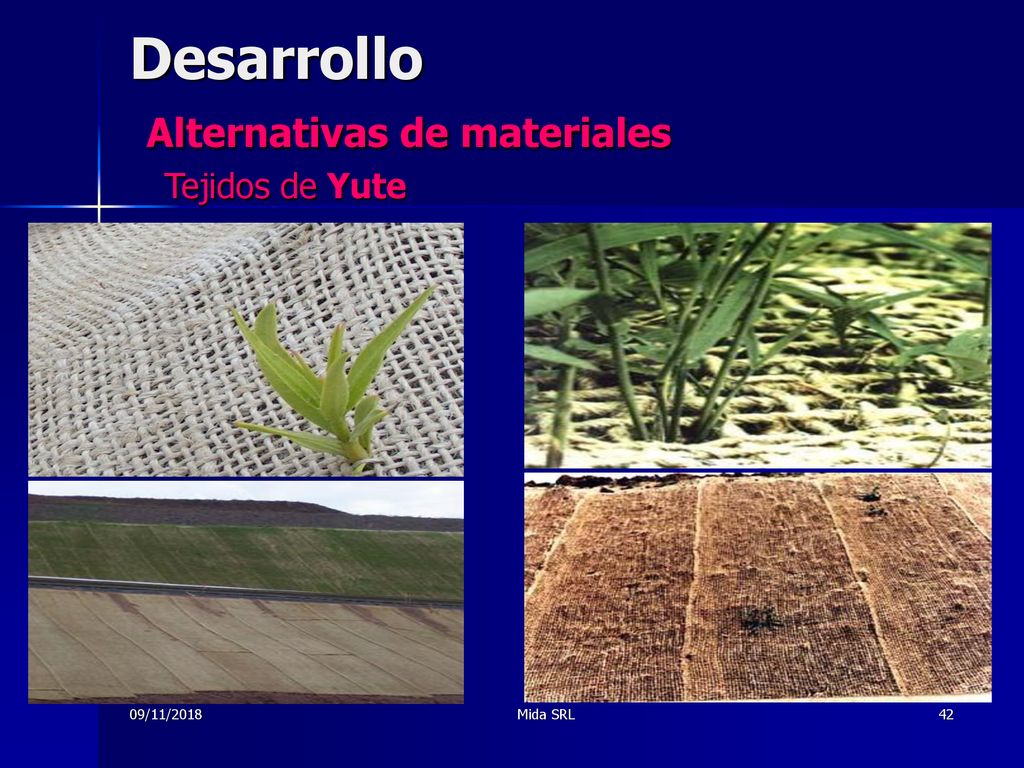 Desarrollo

Alternativas de materiales

Tejidos de Yute

09/11/2018

Mida SRL

42